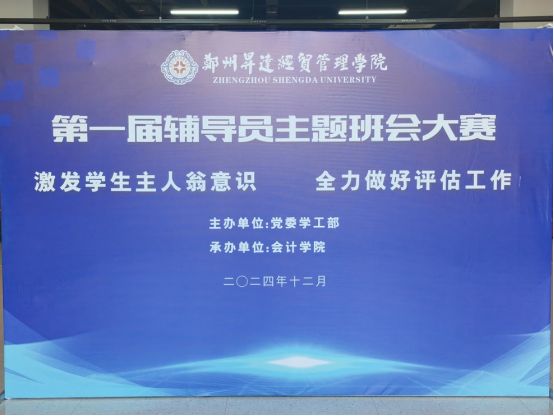 鄭州昇達經貿管理學院
ZHENGZHOU SHENGDA UNIVERSITY

第一届辅导员主题班会大赛

激发学生主人翁意识　全力做好评估工作

主办单位:党委学工部
承办单位:会计学院

二〇二四年十二月